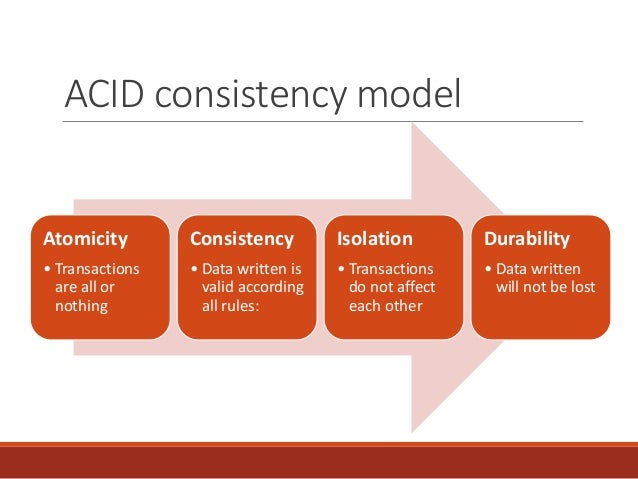 ACID consistency model

Atomicity
• Transactions are all or nothing

Consistency
• Data written is valid according all rules:

Isolation
• Transactions do not affect each other

Durability
• Data written will not be lost